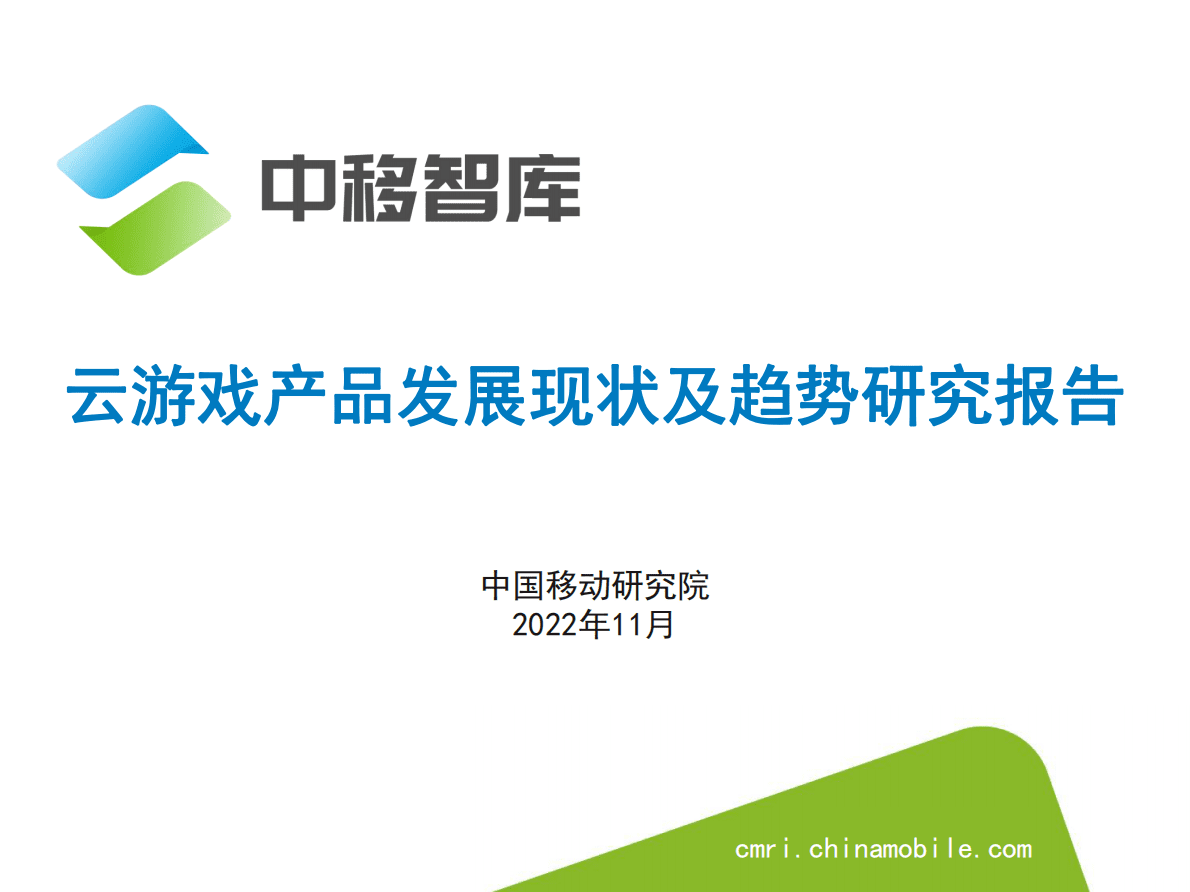 中移智库

云游戏产品发展现状及趋势研究报告

中国移动研究院
2022年11月

cmri.chinamobile.com